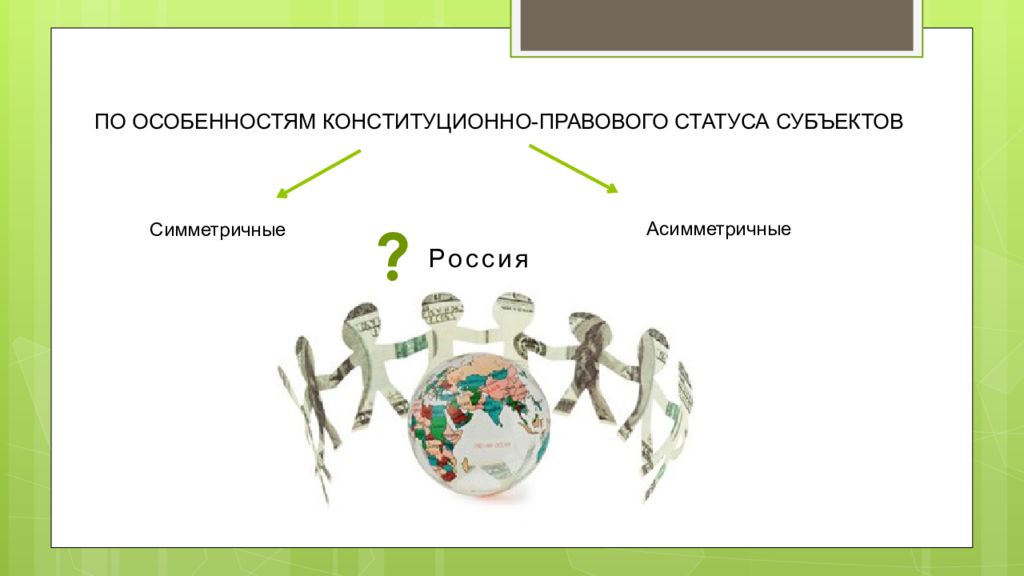 ПО ОСОБЕННОСТЯМ КОНСТИТУЦИОННО-ПРАВОВОГО СТАТУСА СУБЪЕКТОВ

Симметричные

Асимметричные

? Россия